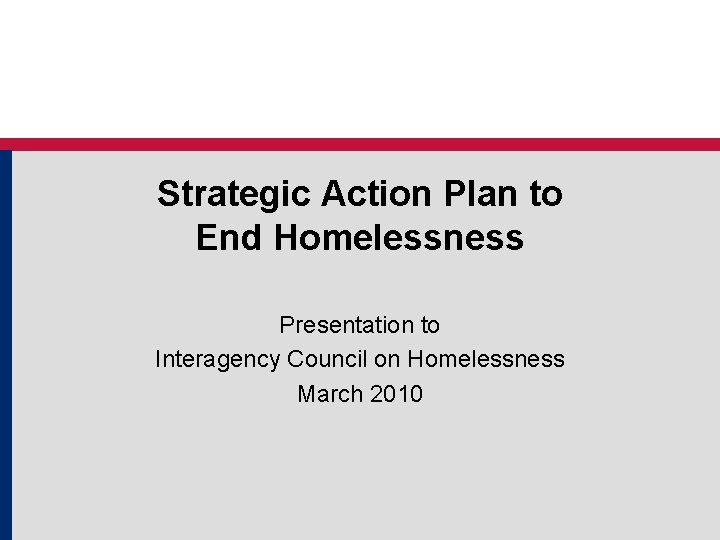 Strategic Action Plan to End Homelessness

Presentation to
Interagency Council on Homelessness
March 2010